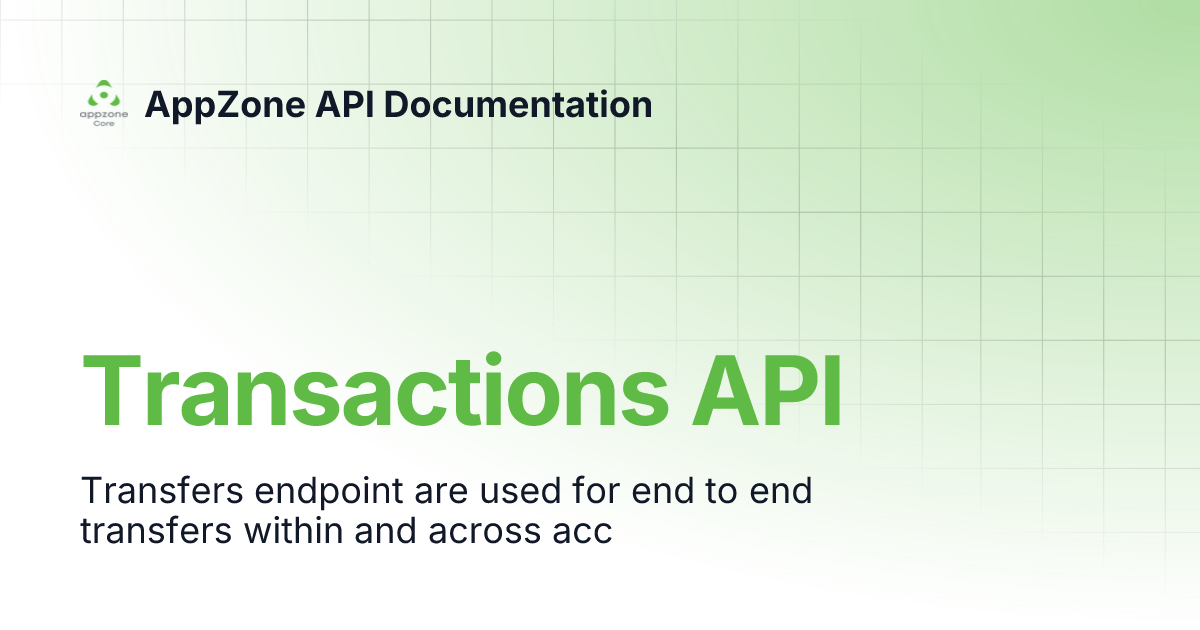 appzone
Core

AppZone API Documentation

Transactions API

Transfers endpoint are used for end to end transfers within and across acc